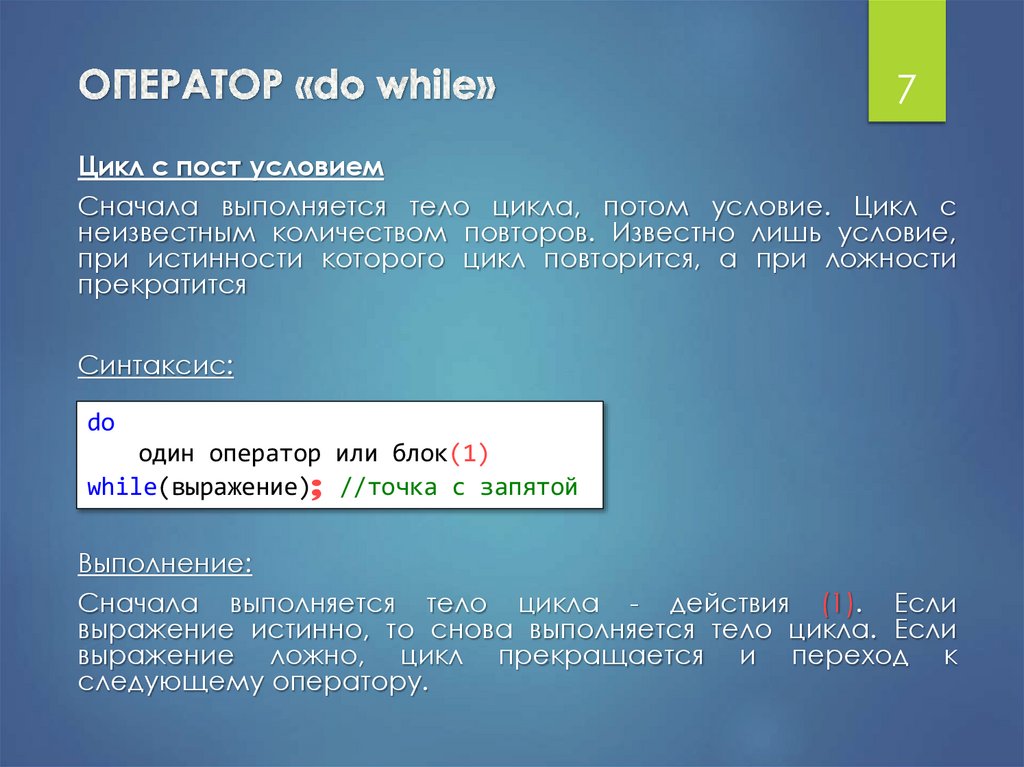 ОПЕРАТОР «do while»

7

Цикл с пост условием

Сначала выполняется тело цикла, потом условие. Цикл с неизвестным количеством повторов. Известно лишь условие, при истинности которого цикл повторится, а при ложности прекратится

Синтаксис:

do
    один оператор или блок(1)
while(выражение); //точка с запятой

Выполнение:

Сначала выполняется тело цикла - действия (1). Если выражение истинно, то снова выполняется тело цикла. Если выражение ложно, цикл прекращается и переход к следующему оператору.